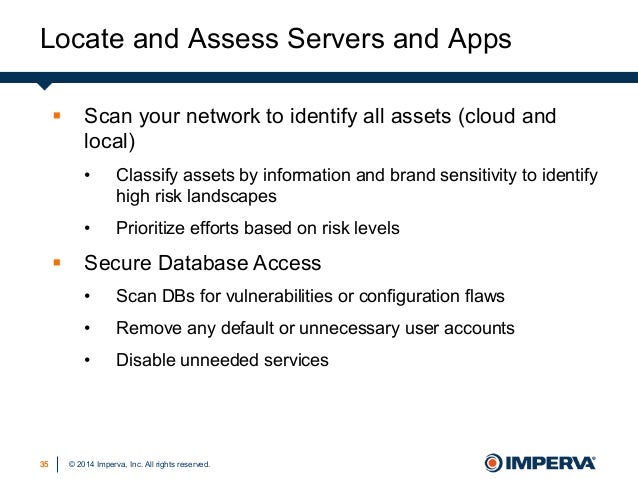 Locate and Assess Servers and Apps

▪ Scan your network to identify all assets (cloud and local)

• Classify assets by information and brand sensitivity to identify high risk landscapes

• Prioritize efforts based on risk levels

▪ Secure Database Access

• Scan DBs for vulnerabilities or configuration flaws

• Remove any default or unnecessary user accounts

• Disable unneeded services

35 | © 2014 Imperva, Inc. All rights reserved.

IMPERVA